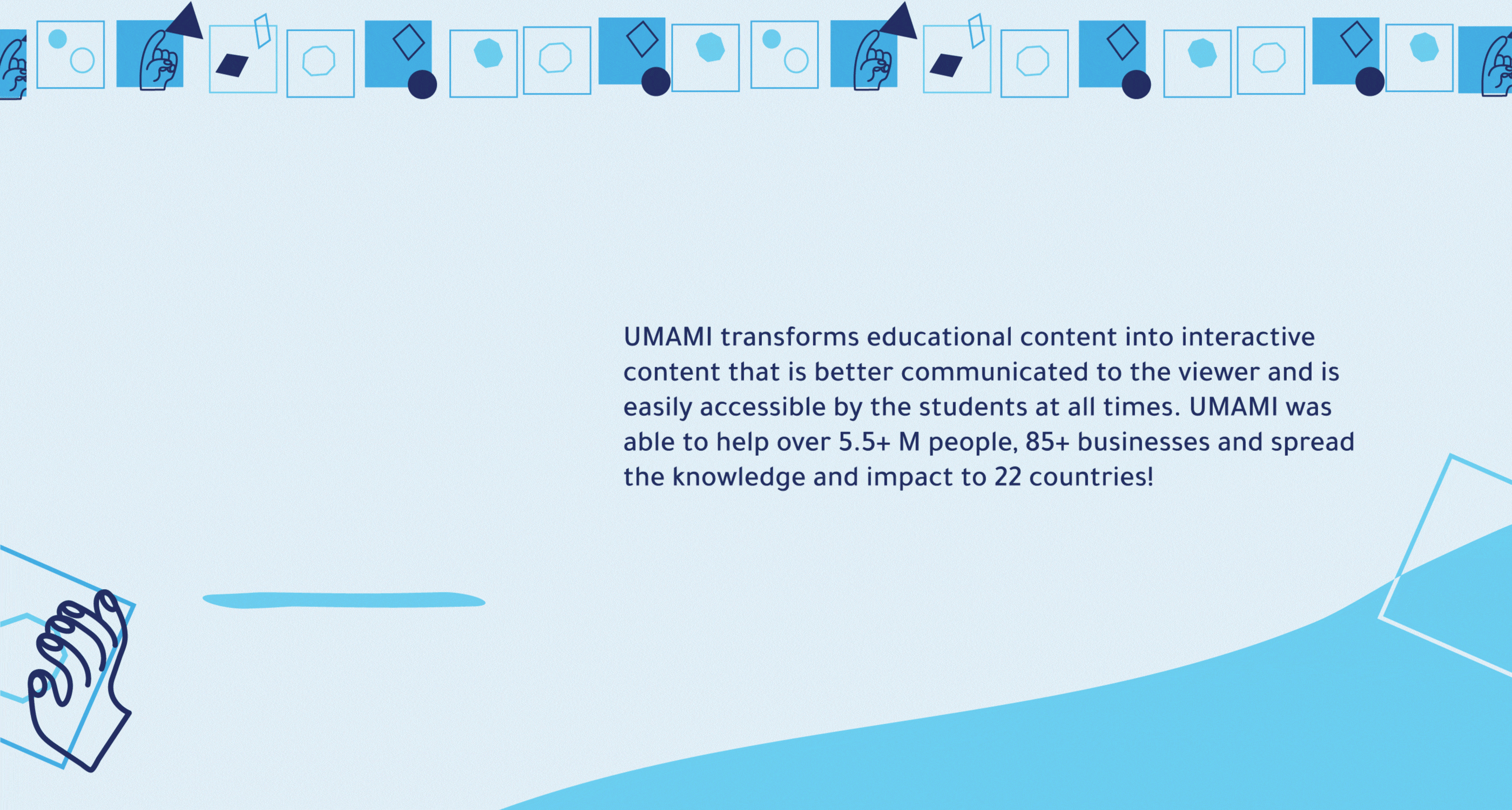 UMAMI transforms educational content into interactive content that is better communicated to the viewer and is easily accessible by the students at all times. UMAMI was able to help over 5.5+ M people, 85+ businesses and spread the knowledge and impact to 22 countries!